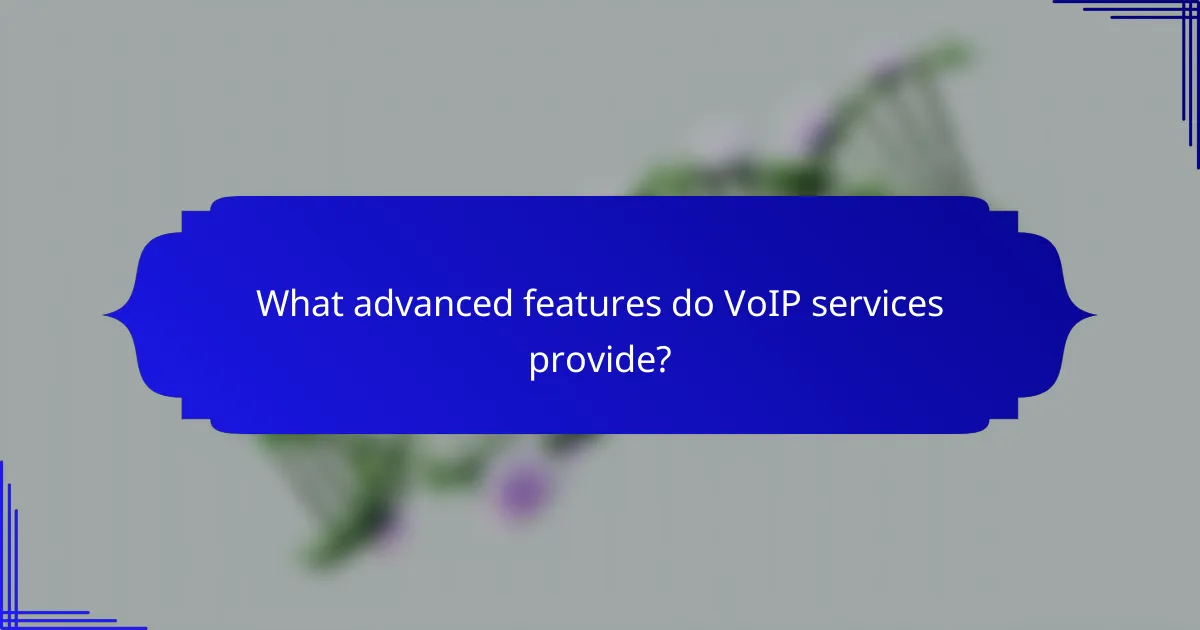 What advanced features do VoIP services provide?